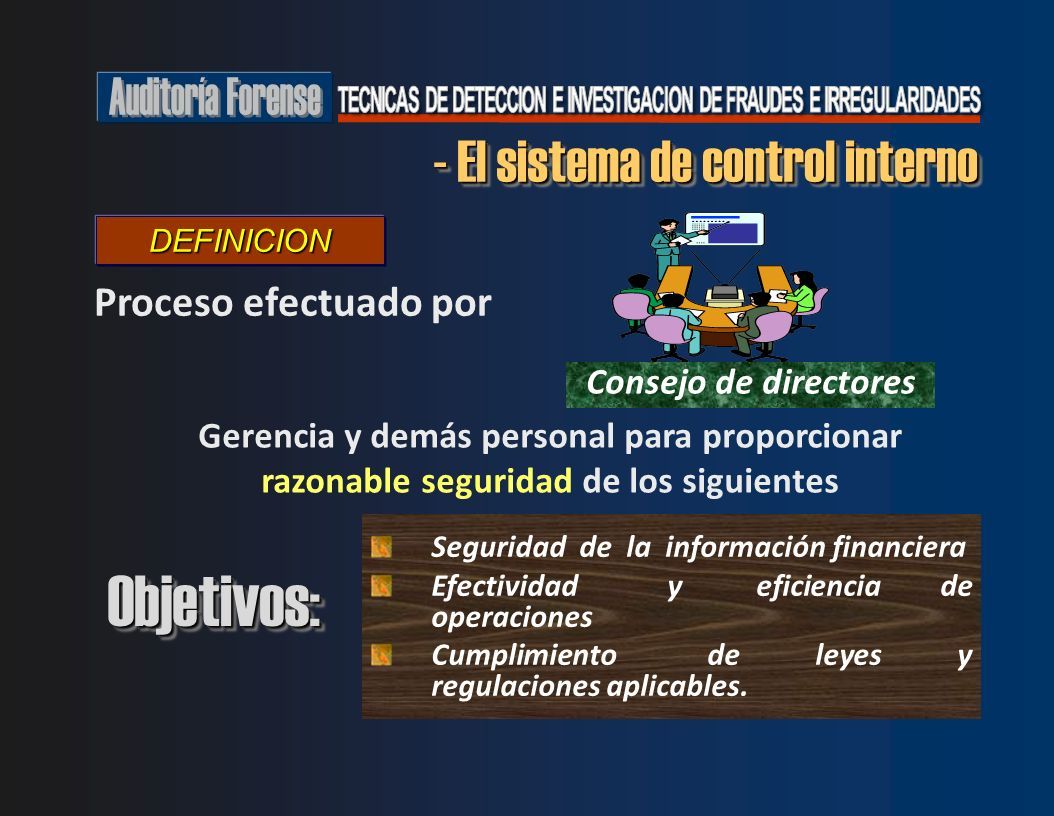 Auditoría Forense TECNICAS DE DETECCION E INVESTIGACION DE FRAUDES E IRREGULARIDADES

- El sistema de control interno

DEFINICION

Proceso efectuado por

Consejo de directores

Gerencia y demás personal para proporcionar razonable seguridad de los siguientes

Objetivos:

Seguridad de la información financiera

Efectividad y eficiencia de operaciones

Cumplimiento de leyes y regulaciones aplicables.